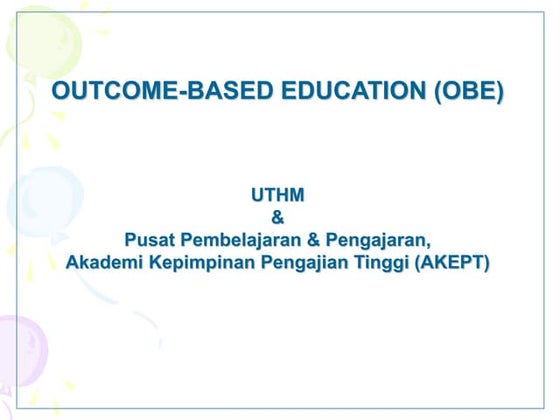 OUTCOME-BASED EDUCATION (OBE)

UTHM
&
Pusat Pembelajaran & Pengajaran,
Akademi Kepimpinan Pengajian Tinggi (AKEPT)